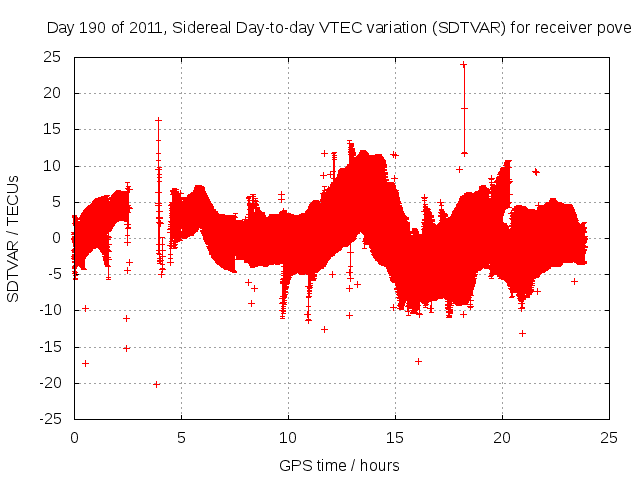 Day 190 of 2011, Sidereal Day-to-day VTEC variation (SDTVAR) for receiver pove

SDTVAR / TECUs

25
20
15
10
5
0
-5
-10
-15
-20
-25

0 5 10 15 20 25

GPS time / hours